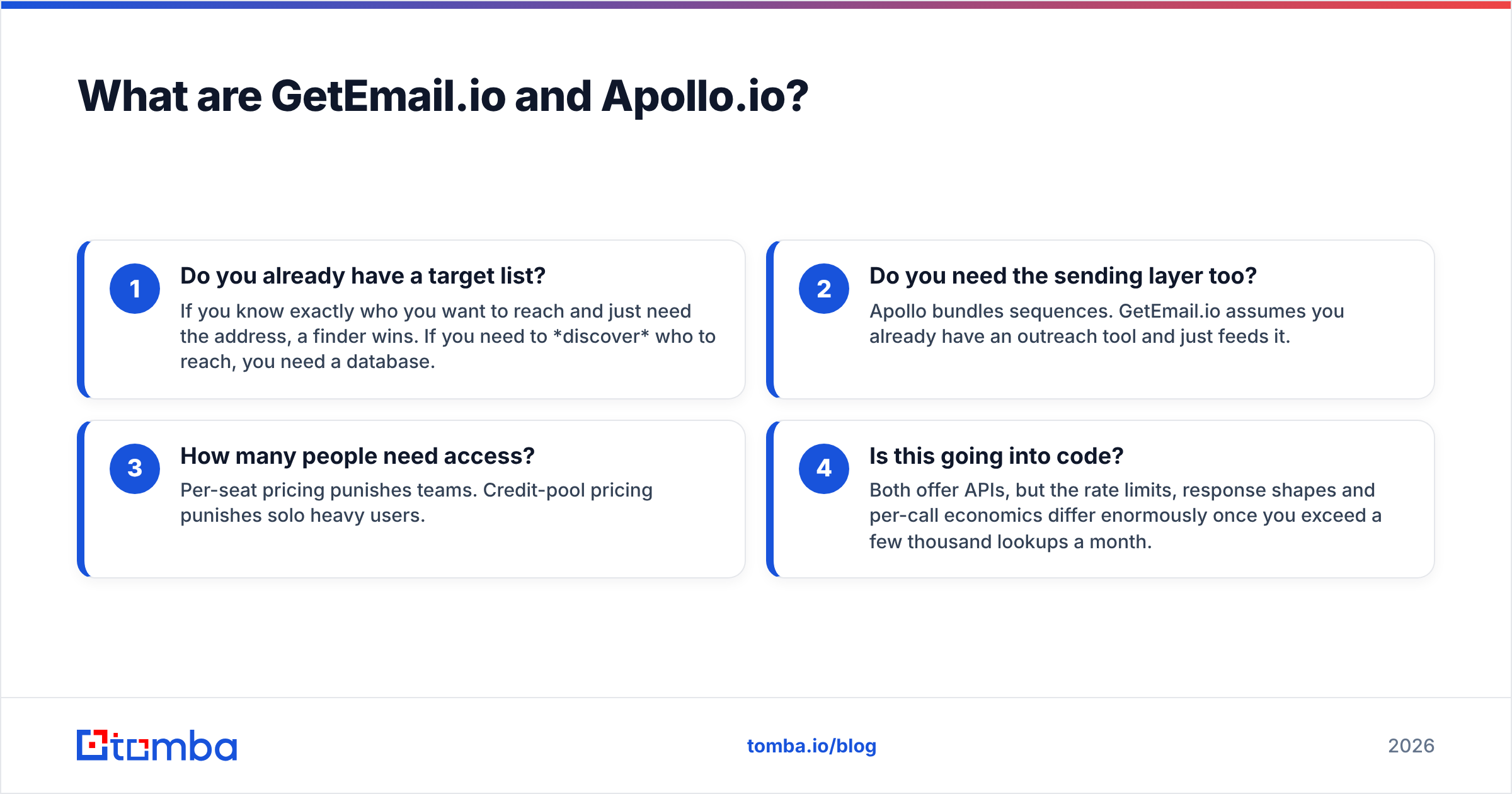 What are GetEmail.io and Apollo.io?

1

Do you already have a target list?

If you know exactly who you want to reach and just need the address, a finder wins. If you need to *discover* who to reach, you need a database.

2

Do you need the sending layer too?

Apollo bundles sequences. GetEmail.io assumes you already have an outreach tool and just feeds it.

3

How many people need access?

Per-seat pricing punishes teams. Credit-pool pricing punishes solo heavy users.

4

Is this going into code?

Both offer APIs, but the rate limits, response shapes and per-call economics differ enormously once you exceed a few thousand lookups a month.

tomba

tomba.io/blog

2026